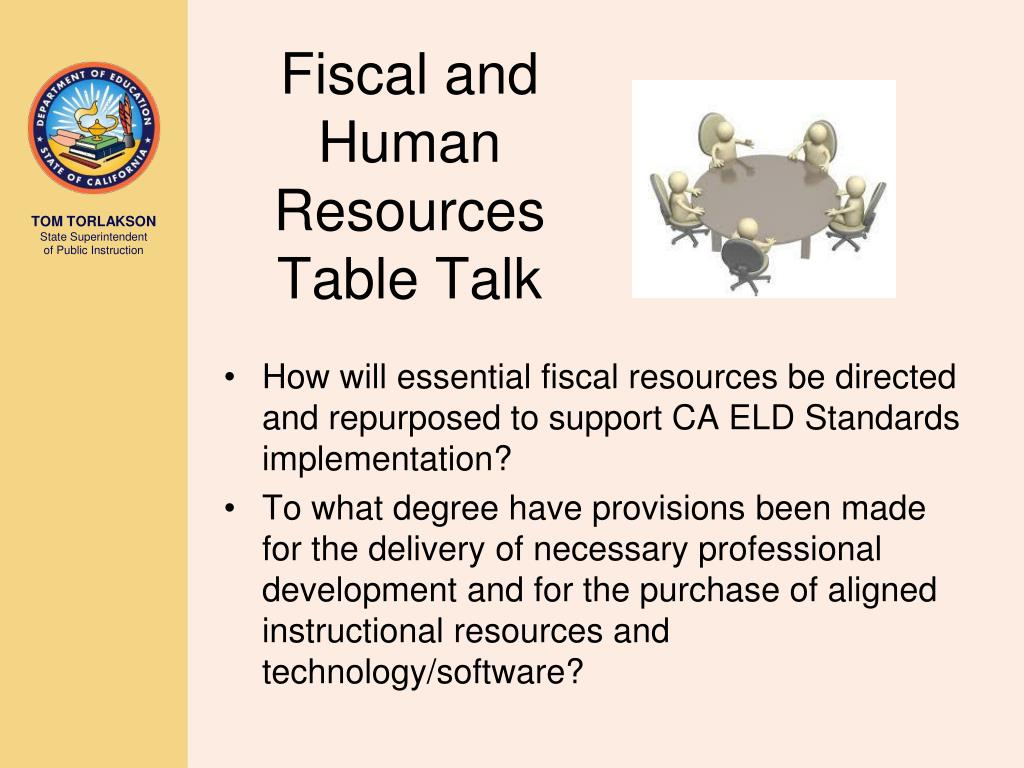 DEPARTMENT OF EDUCATION
STATE OF CALIFORNIA

TOM TORLAKSON
State Superintendent of Public Instruction

Fiscal and Human Resources Table Talk

• How will essential fiscal resources be directed and repurposed to support CA ELD Standards implementation?

• To what degree have provisions been made for the delivery of necessary professional development and for the purchase of aligned instructional resources and technology/software?